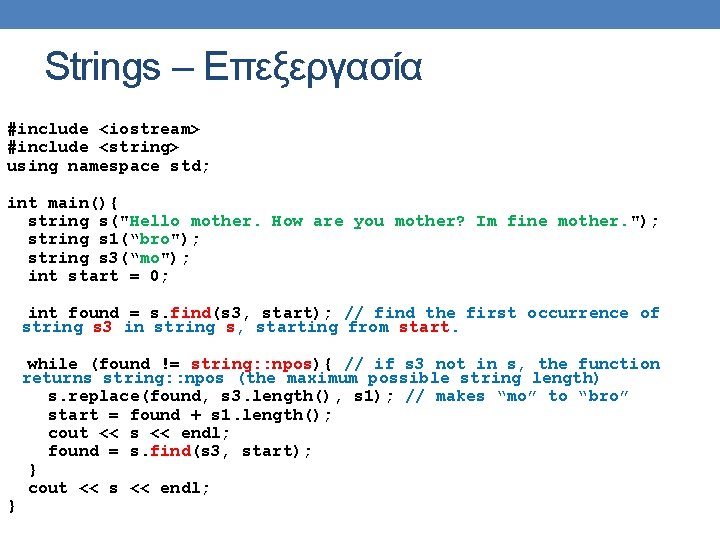 Strings – Επεξεργασία

#include <iostream>
#include <string>
using namespace std;

int main(){
  string s("Hello mother. How are you mother? Im fine mother.");
  string s1(“bro");
  string s3(“mo");
  int start = 0;

  int found = s.find(s3, start); // find the first occurrence of string s3 in string s, starting from start.

  while (found != string::npos){ // if s3 not in s, the function returns string::npos (the maximum possible string length)
    s.replace(found, s3.length(), s1); // makes “mo” to “bro”
    start = found + s1.length();
    cout << s << endl;
    found = s.find(s3, start);
  }
  cout << s << endl;
}